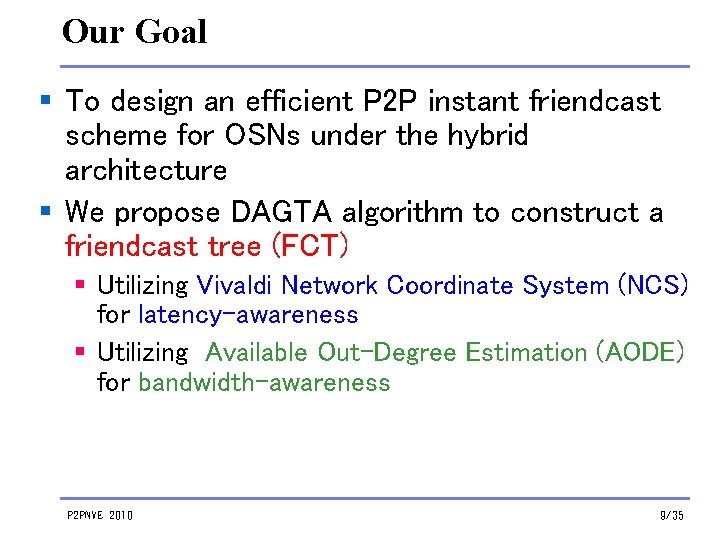 Our Goal

- To design an efficient P2P instant friendcast scheme for OSNs under the hybrid architecture
- We propose DAGTA algorithm to construct a friendcast tree (FCT)
  - Utilizing Vivaldi Network Coordinate System (NCS) for latency-awareness
  - Utilizing Available Out-Degree Estimation (AODE) for bandwidth-awareness

P2PNVE 2010

9/35